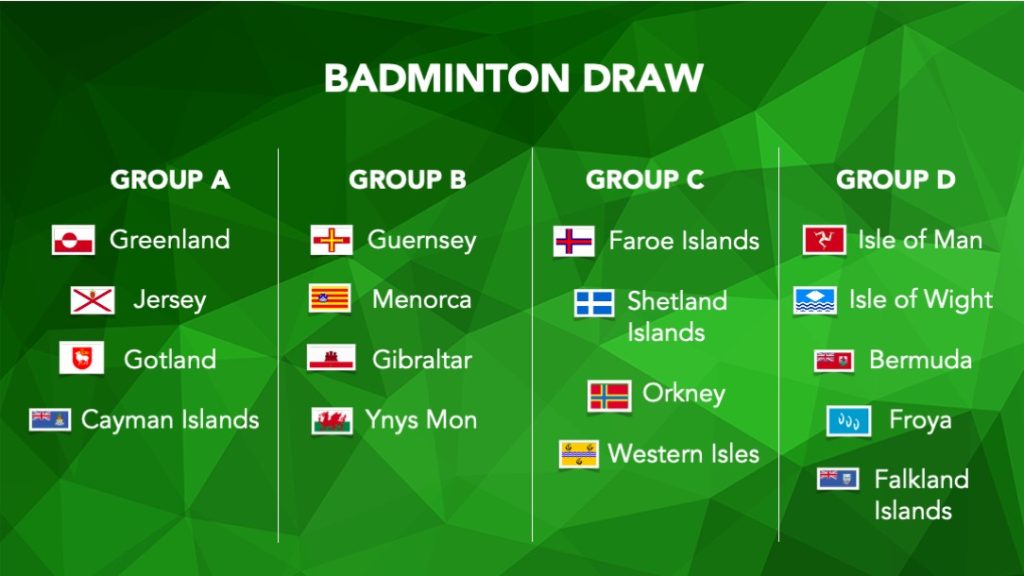 BADMINTON DRAW

GROUP A

Greenland

Jersey

Gotland

Cayman Islands

GROUP B

Guernsey

Menorca

Gibraltar

Ynys Mon

GROUP C

Faroe Islands

Shetland Islands

Orkney

Western Isles

GROUP D

Isle of Man

Isle of Wight

Bermuda

Froya

Falkland Islands